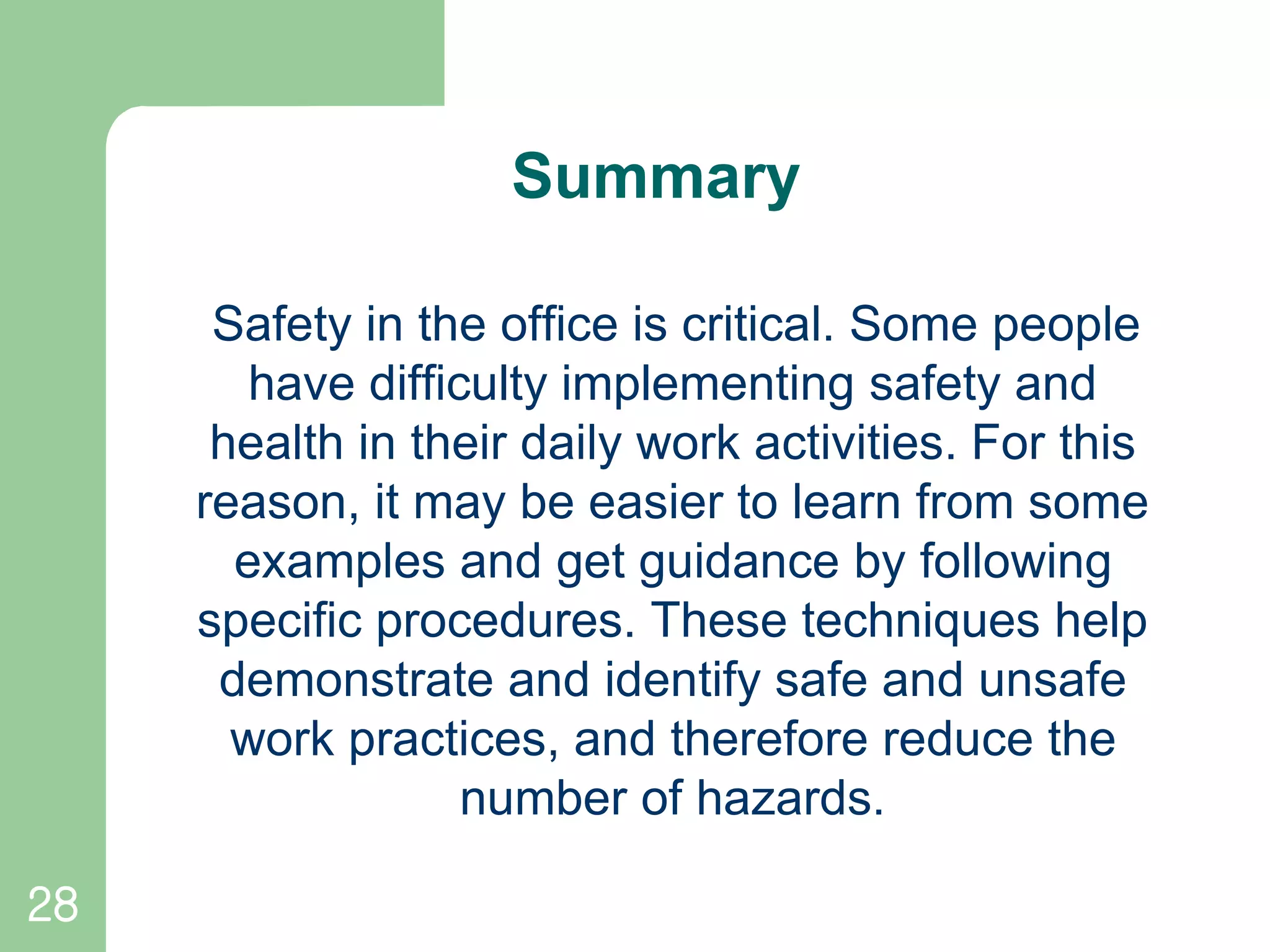 Summary

Safety in the office is critical. Some people have difficulty implementing safety and health in their daily work activities. For this reason, it may be easier to learn from some examples and get guidance by following specific procedures. These techniques help demonstrate and identify safe and unsafe work practices, and therefore reduce the number of hazards.

28